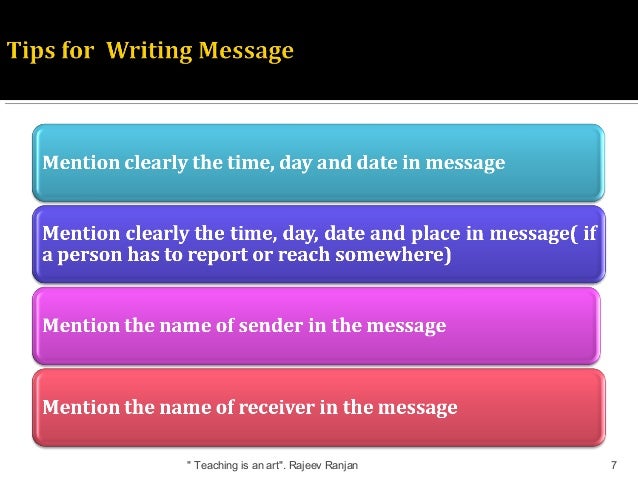 Tips for Writing Message

Mention clearly the time, day and date in message

Mention clearly the time, day, date and place in message( if a person has to report or reach somewhere)

Mention the name of sender in the message

Mention the name of receiver in the message

" Teaching is an art". Rajeev Ranjan

7